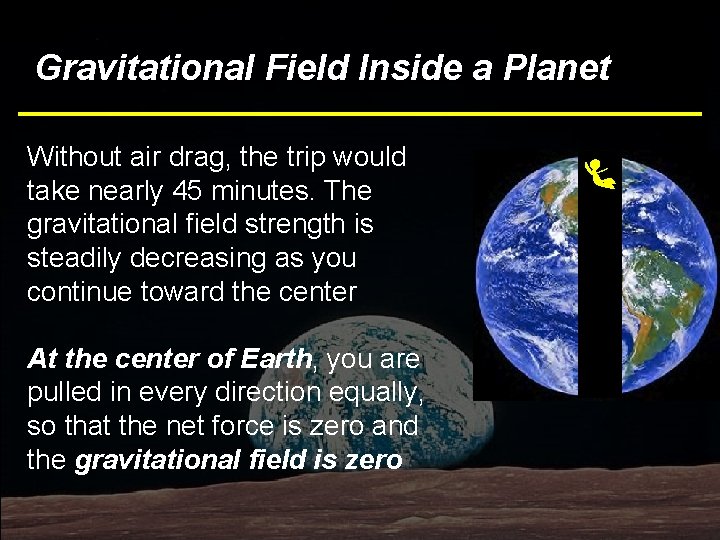 Gravitational Field Inside a Planet

Without air drag, the trip would take nearly 45 minutes. The gravitational field strength is steadily decreasing as you continue toward the center

At the center of Earth, you are pulled in every direction equally, so that the net force is zero and the gravitational field is zero